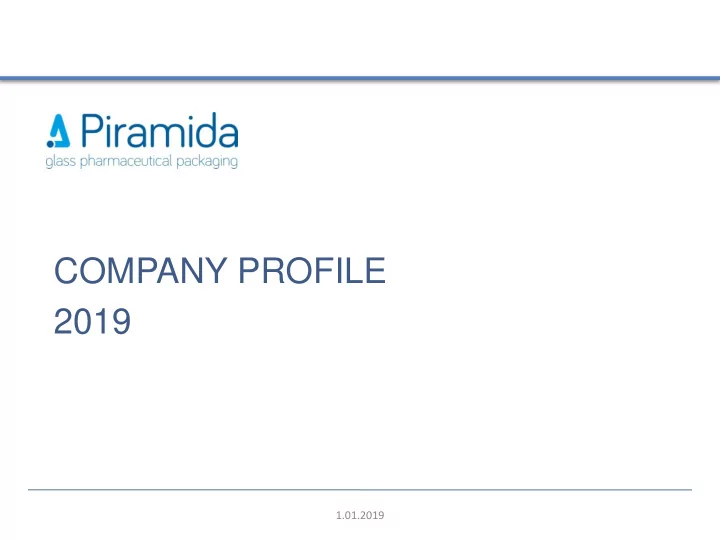 Piramida
glass pharmaceutical packaging

COMPANY PROFILE
2019

1.01.2019